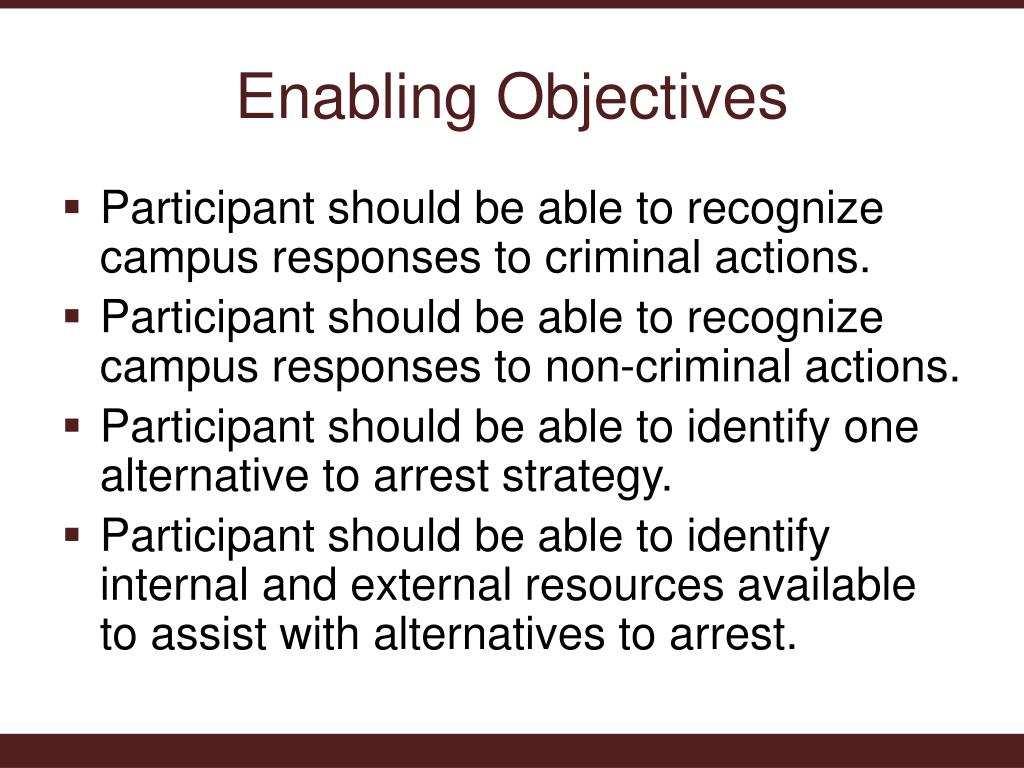 Enabling Objectives

▪ Participant should be able to recognize campus responses to criminal actions.
▪ Participant should be able to recognize campus responses to non-criminal actions.
▪ Participant should be able to identify one alternative to arrest strategy.
▪ Participant should be able to identify internal and external resources available to assist with alternatives to arrest.